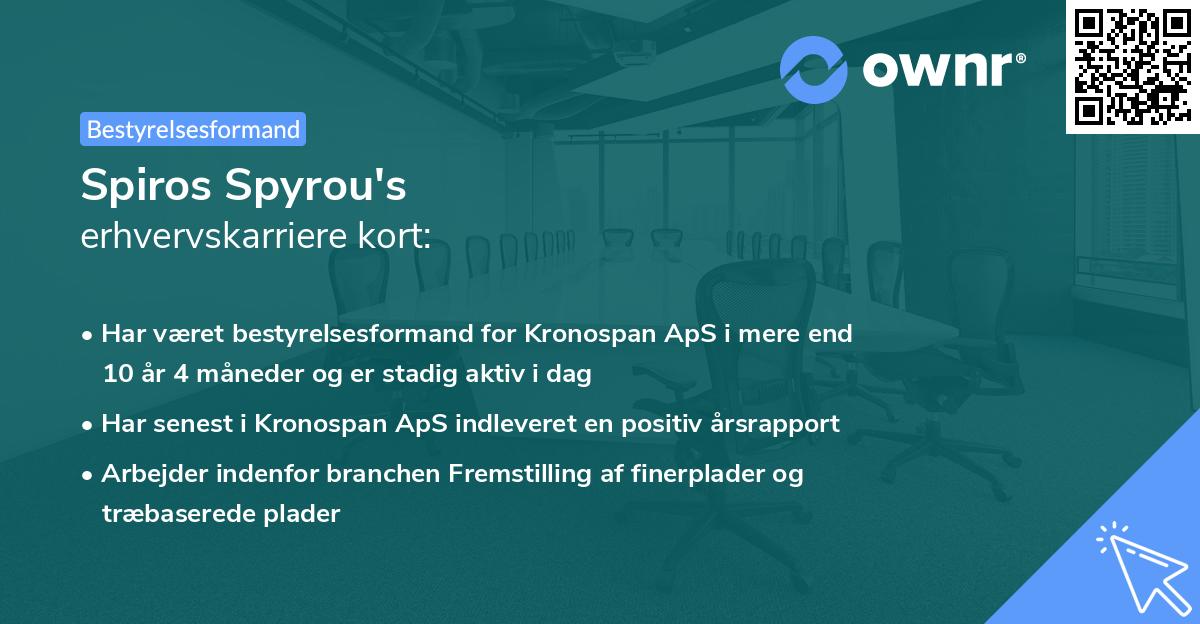 ownr®

Bestyrelsesformand

Spiros Spyrou's
erhvervskarriere kort:

• Har været bestyrelsesformand for Kronospan ApS i mere end 10 år 4 måneder og er stadig aktiv i dag

• Har senest i Kronospan ApS indleveret en positiv årsrapport

• Arbejder indenfor branchen Fremstilling af finerplader og træbaserede plader